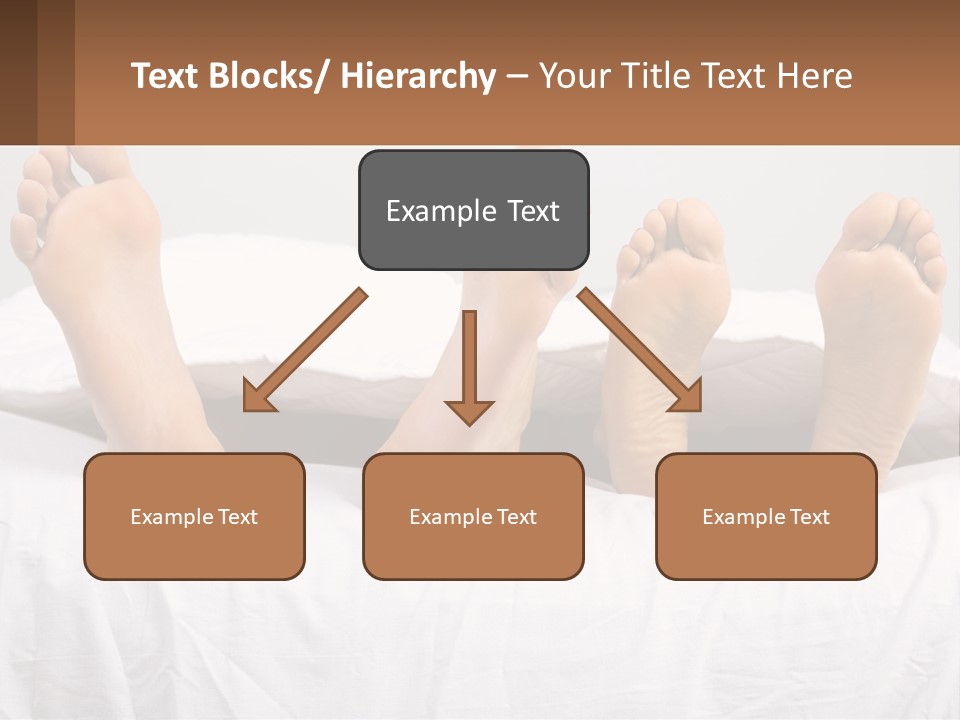 Text Blocks/ Hierarchy – Your Title Text Here

Example Text

Example Text

Example Text

Example Text